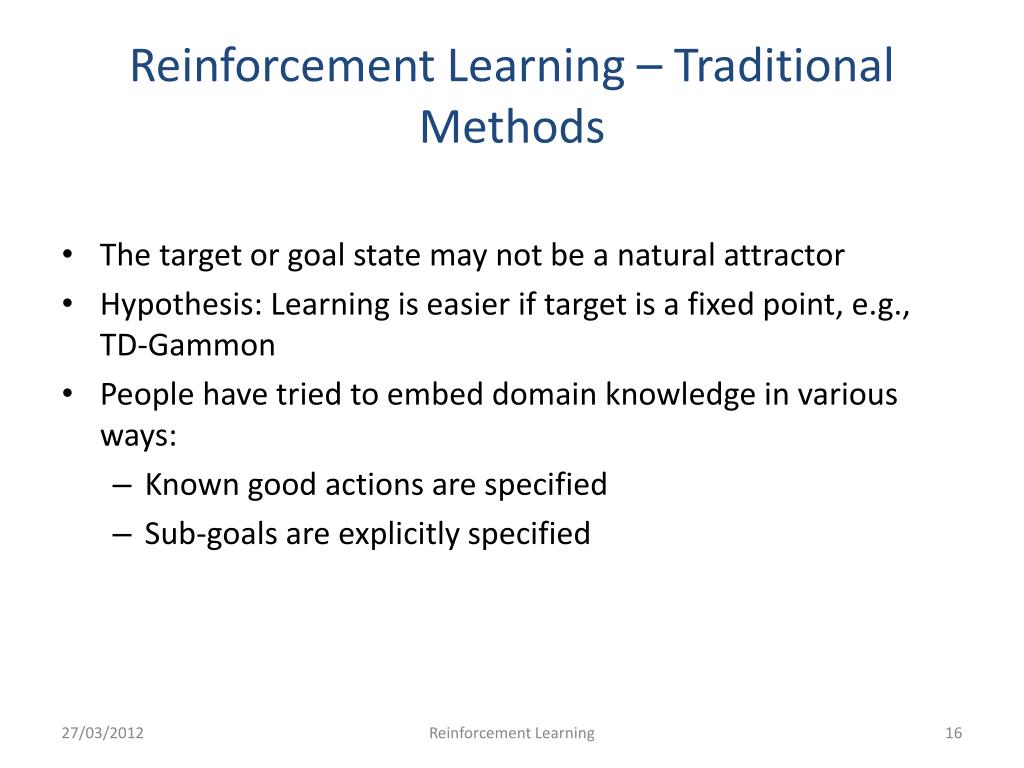 Reinforcement Learning – Traditional Methods

• The target or goal state may not be a natural attractor
• Hypothesis: Learning is easier if target is a fixed point, e.g., TD-Gammon
• People have tried to embed domain knowledge in various ways:
– Known good actions are specified
– Sub-goals are explicitly specified

27/03/2012
Reinforcement Learning
16